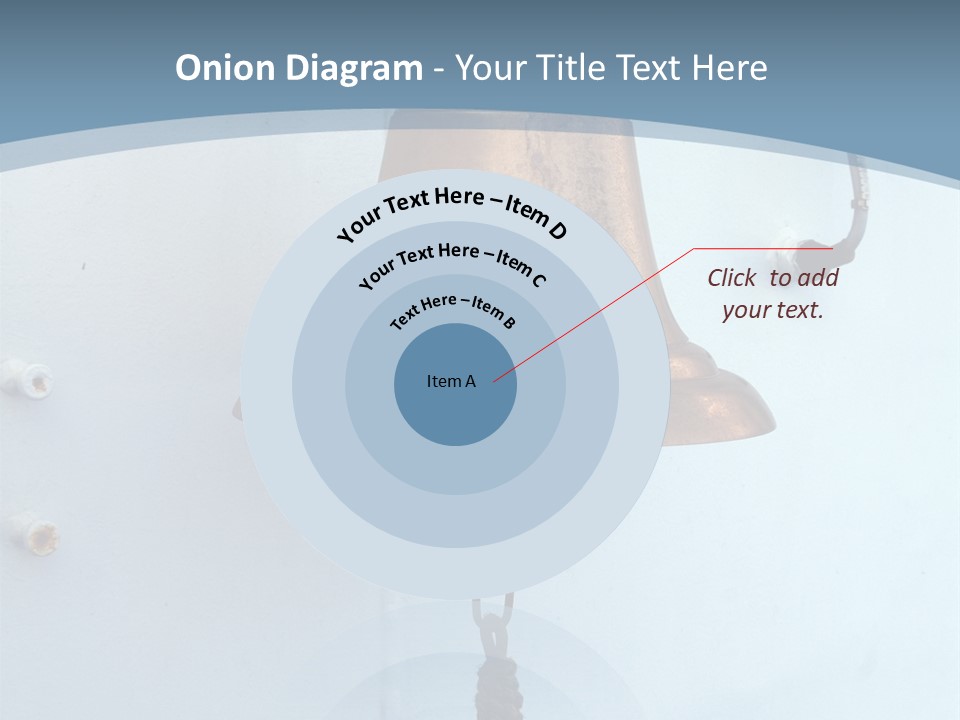 Onion Diagram - Your Title Text Here

Your Text Here – Item D

Your Text Here – Item C

Text Here – Item B

Item A

Click to add your text.